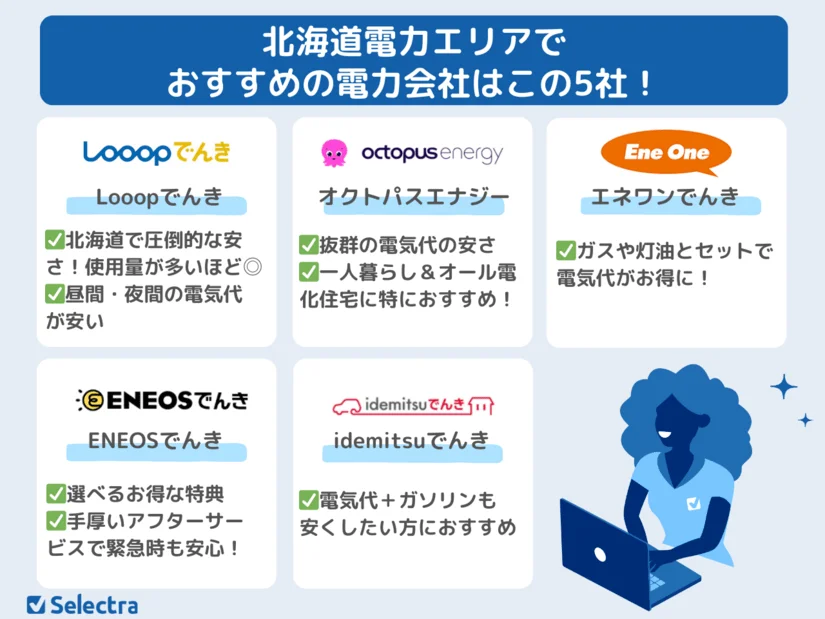 北海道電力エリアで
おすすめの電力会社はこの5社！

Looopでんき

Looopでんき

✅北海道で圧倒的な安さ！使用量が多いほど◎
✅昼間・夜間の電気代が安い

octopus energy

オクトパスエナジー

✅抜群の電気代の安さ
✅一人暮らし＆オール電化住宅に特におすすめ！

Ene One

エネワンでんき

✅ガスや灯油とセットで電気代がお得に！

ENEOSでんき

ENEOSでんき

✅選べるお得な特典
✅手厚いアフターサービスで緊急時も安心！

idemitsuでんき

idemitsuでんき

✅電気代＋ガソリンも安くしたい方におすすめ

Selectra